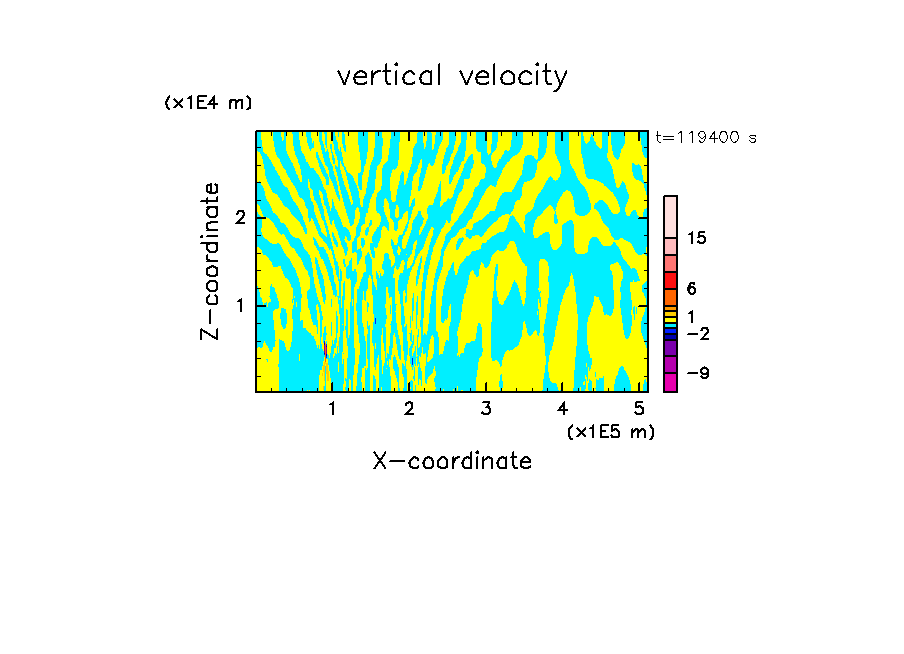 vertical velocity

(x1E4 m)

t=119400 s

Z-coordinate

2

1

15

6

1

−2

−9

1 2 3 4 5

(x1E5 m)

X-coordinate